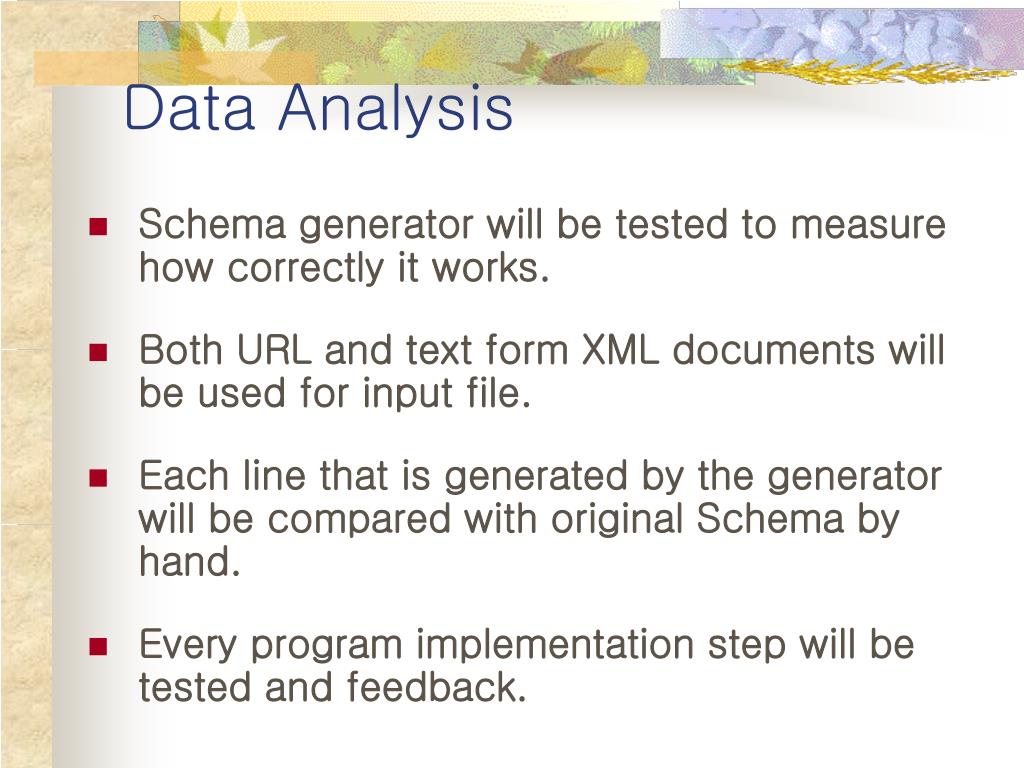 Data Analysis

- Schema generator will be tested to measure how correctly it works.
- Both URL and text form XML documents will be used for input file.
- Each line that is generated by the generator will be compared with original Schema by hand.
- Every program implementation step will be tested and feedback.